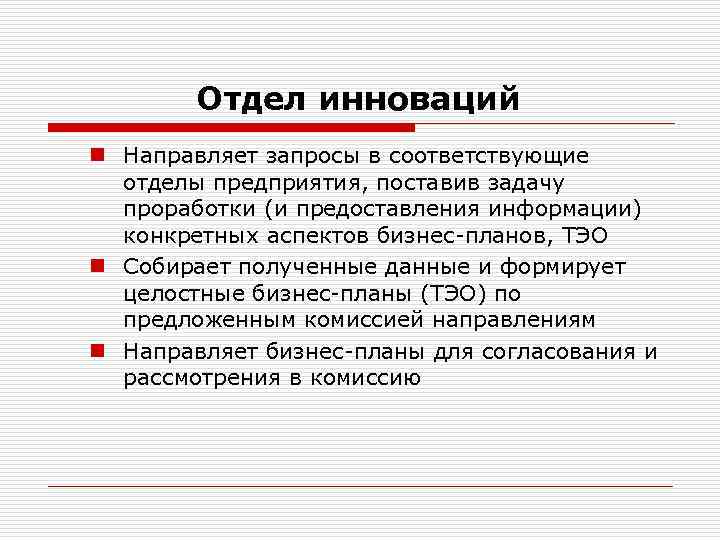 Отдел инноваций

Направляет запросы в соответствующие отделы предприятия, поставив задачу проработки (и предоставления информации) конкретных аспектов бизнес-планов, ТЭО

Собирает полученные данные и формирует целостные бизнес-планы (ТЭО) по предложенным комиссией направлениям

Направляет бизнес-планы для согласования и рассмотрения в комиссию